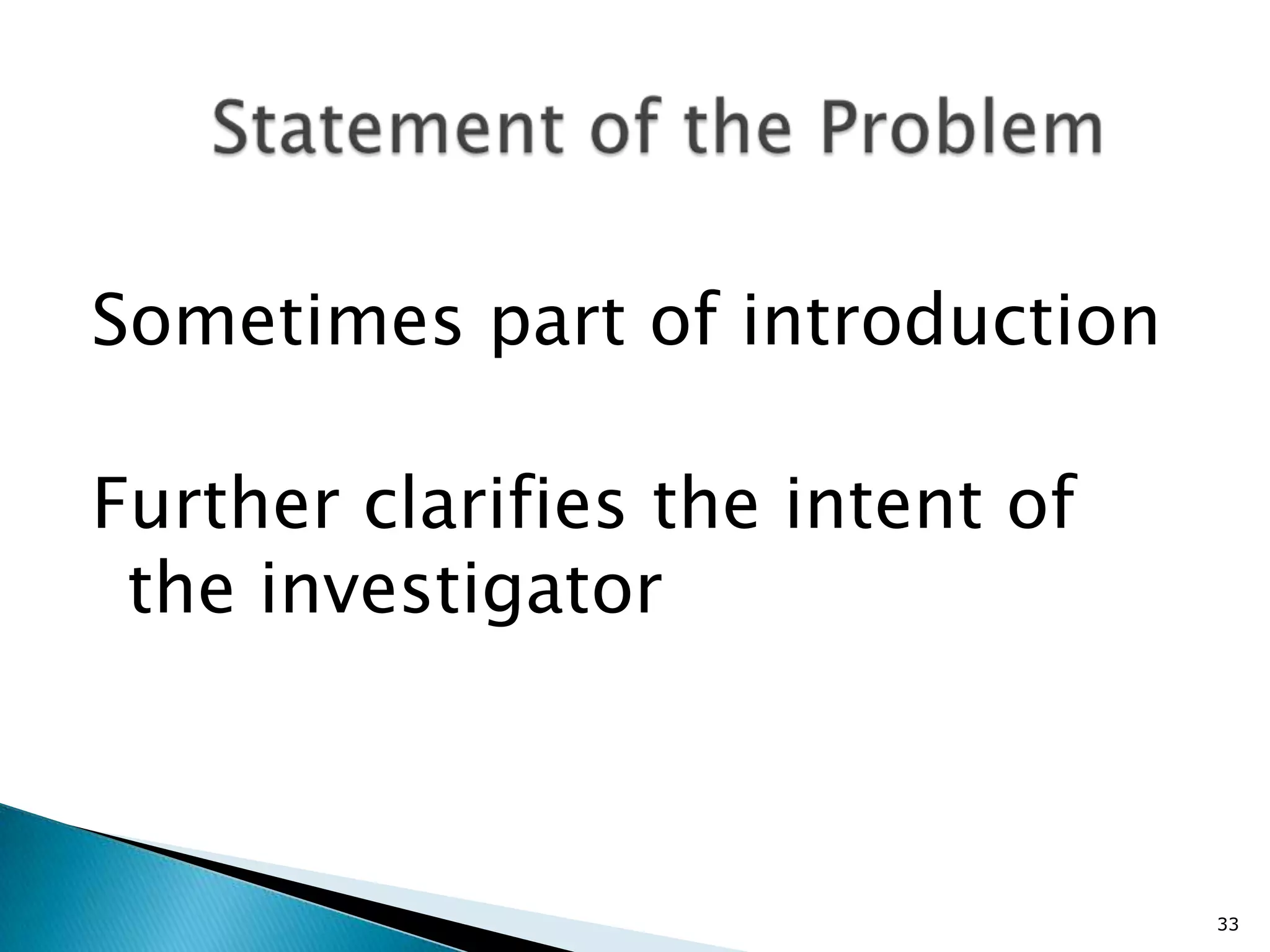 Statement of the Problem

Sometimes part of introduction

Further clarifies the intent of the investigator

33